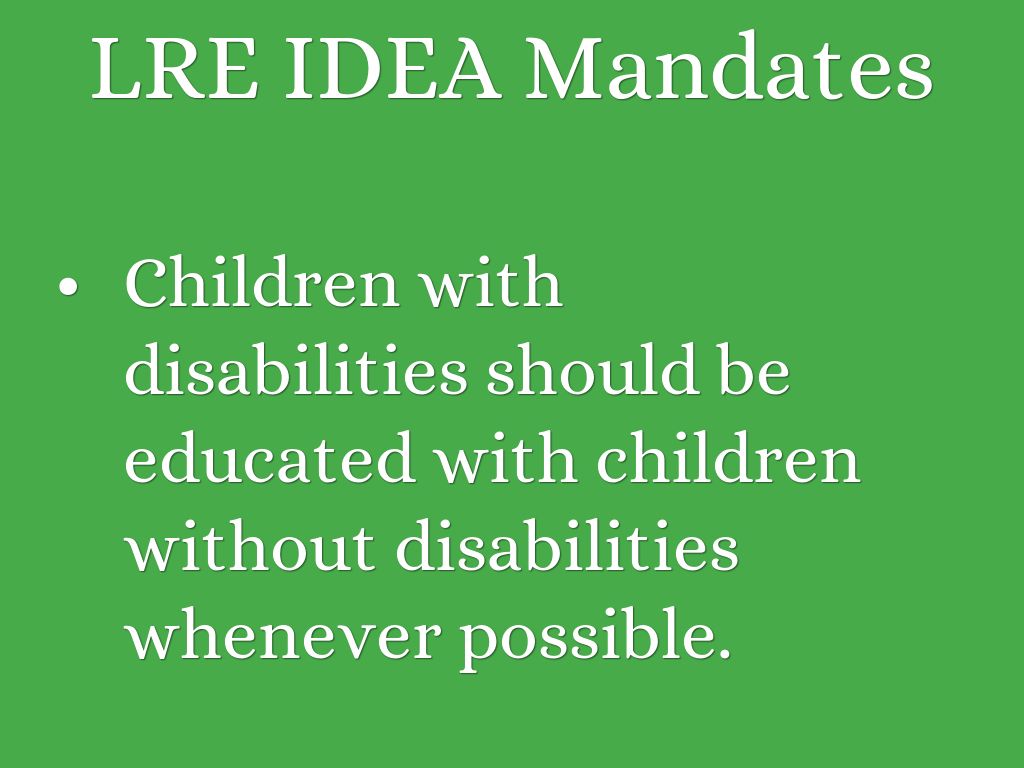 LRE IDEA Mandates

• Children with disabilities should be educated with children without disabilities whenever possible.